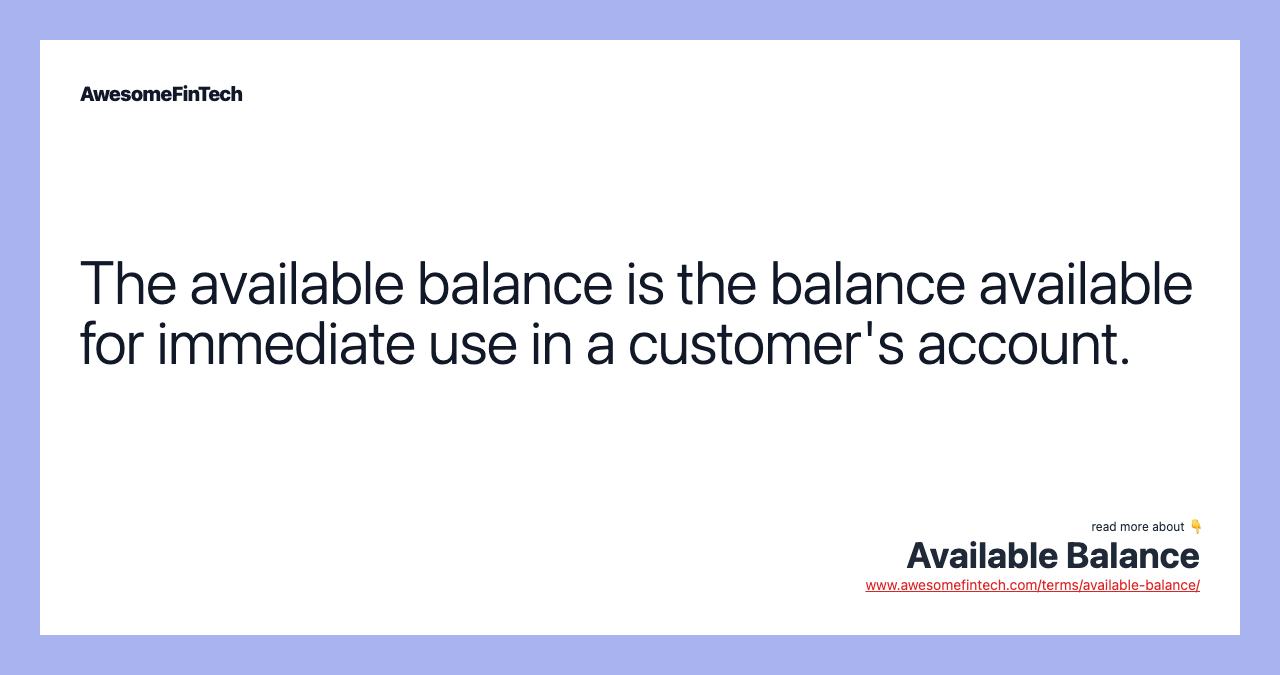 AwesomeFinTech

The available balance is the balance available for immediate use in a customer's account.

read more about 👇
Available Balance
www.awesomefintech.com/terms/available-balance/